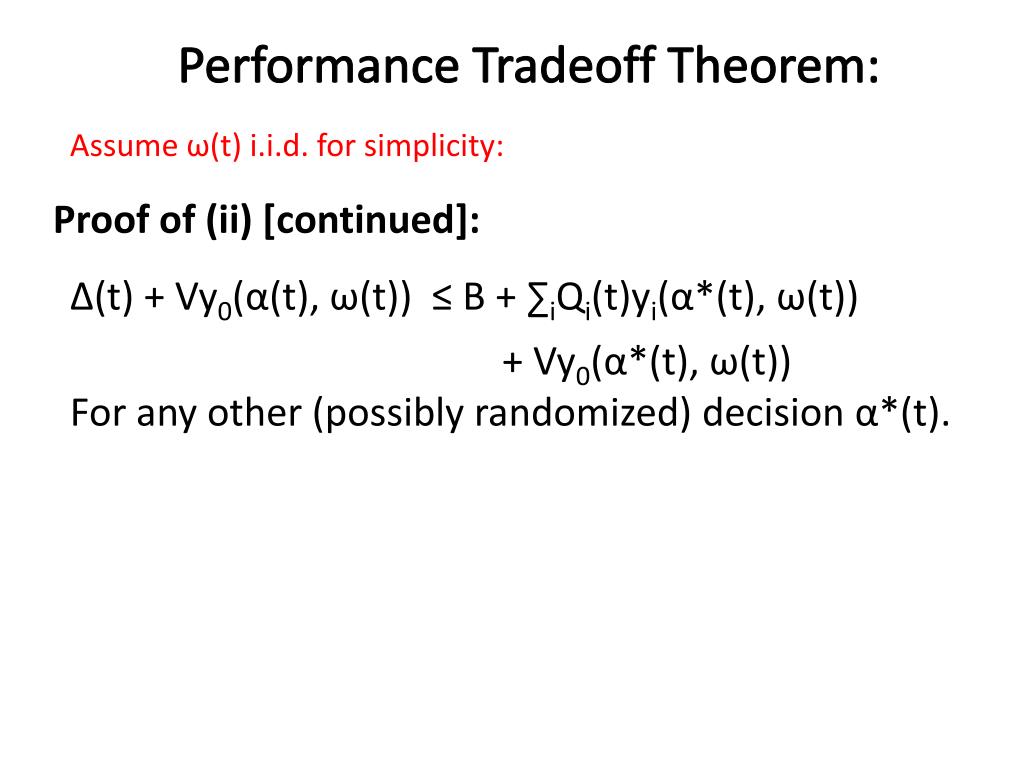 Performance Tradeoff Theorem:

Assume ω(t) i.i.d. for simplicity:

Proof of (ii) [continued]:

$\Delta(t) + Vy_0(\alpha(t), \omega(t)) \leq B + \sum_i Q_i(t)y_i(\alpha^*(t), \omega(t))$
$+ Vy_0(\alpha^*(t), \omega(t))$
For any other (possibly randomized) decision α*(t).